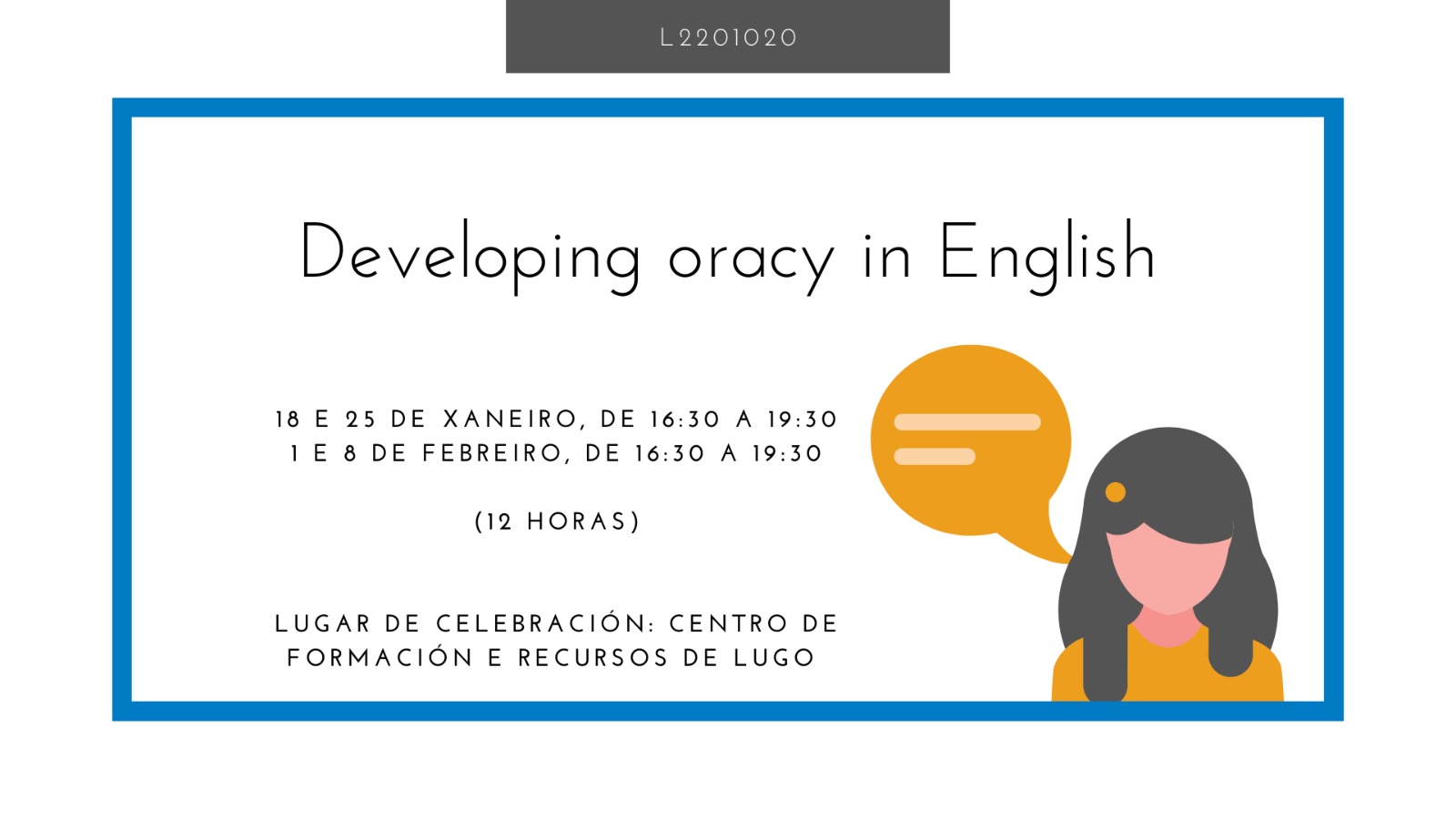 L2201020

Developing oracy in English

18 E 25 DE XANEIRO, DE 16:30 A 19:30
1 E 8 DE FEBREIRO, DE 16:30 A 19:30

(12 HORAS)

LUGAR DE CELEBRACIÓN: CENTRO DE FORMACIÓN E RECURSOS DE LUGO